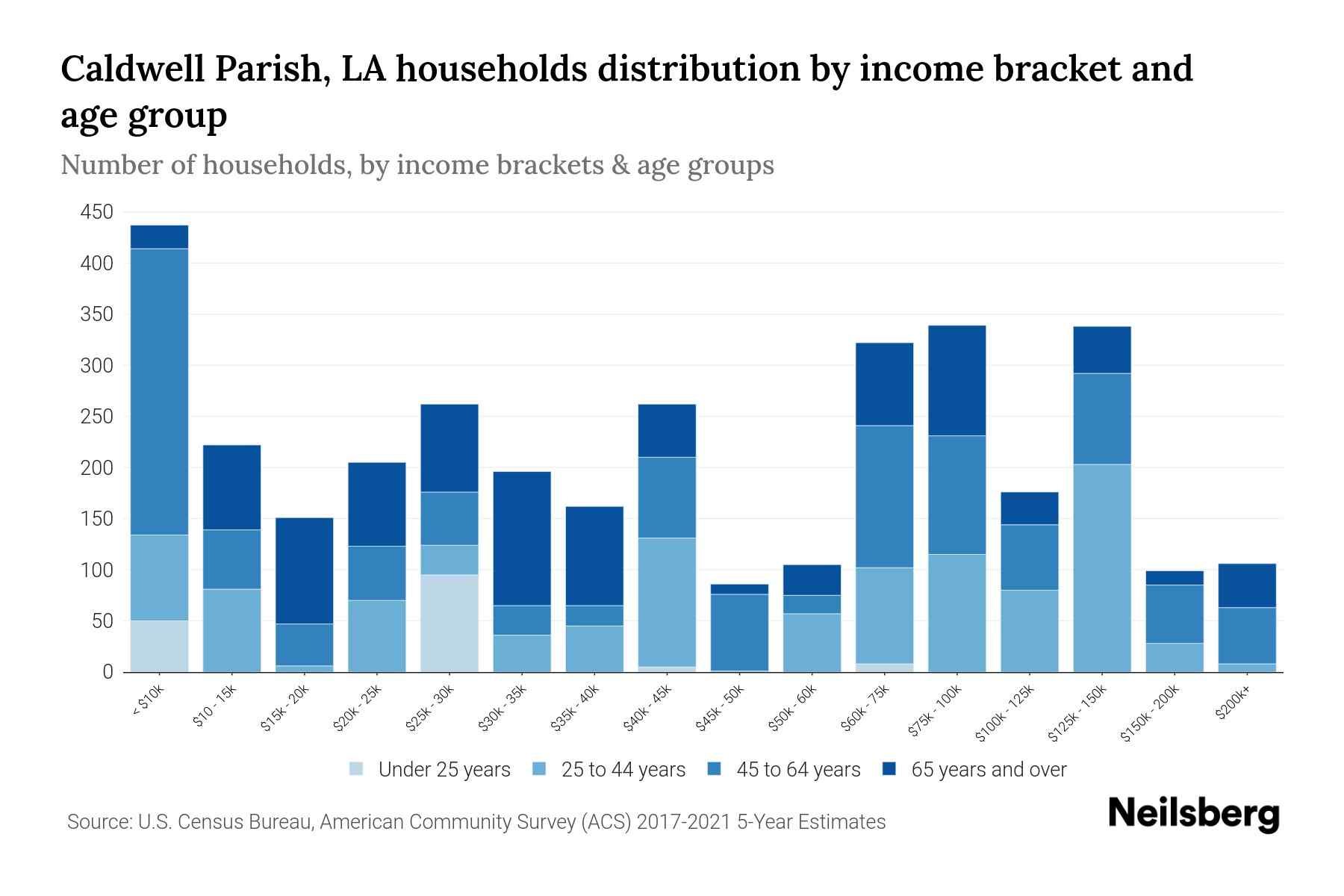 Caldwell Parish, LA households distribution by income bracket and age group

Number of households, by income brackets & age groups

450
400
350
300
250
200
150
100
50
0

< $10k
$10 - 15k
$15k - 20k
$20k - 25k
$25k - 30k
$30k - 35k
$35k - 40k
$40k - 45k
$45k - 50k
$50k - 60k
$60k - 75k
$75k - 100k
$100k - 125k
$125k - 150k
$150k - 200k
$200k+

Under 25 years
25 to 44 years
45 to 64 years
65 years and over

Source: U.S. Census Bureau, American Community Survey (ACS) 2017-2021 5-Year Estimates

Neilsberg